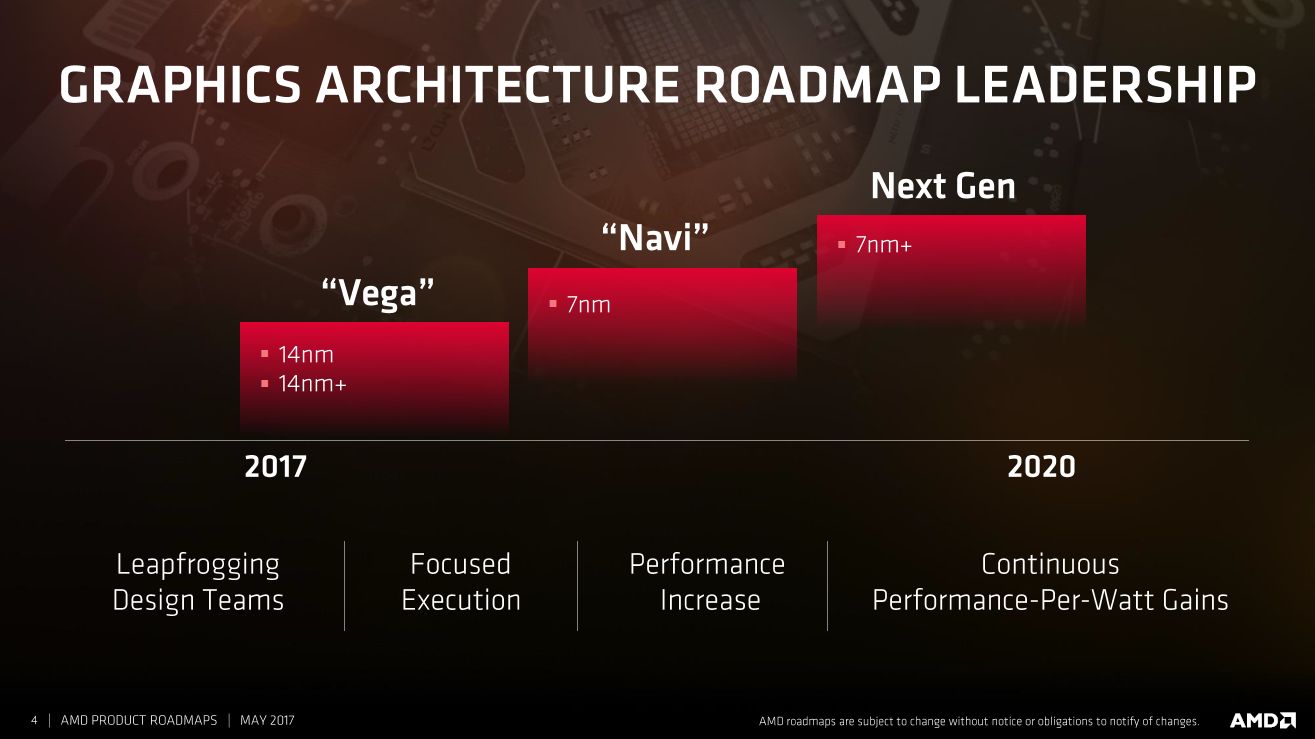 GRAPHICS ARCHITECTURE ROADMAP LEADERSHIP

“Vega”
▪ 14nm
▪ 14nm+

“Navi”
▪ 7nm

Next Gen
▪ 7nm+

2017

2020

Leapfrogging Design Teams

Focused Execution

Performance Increase

Continuous Performance-Per-Watt Gains

4 | AMD PRODUCT ROADMAPS | MAY 2017

AMD roadmaps are subject to change without notice or obligations to notify of changes.

AMD